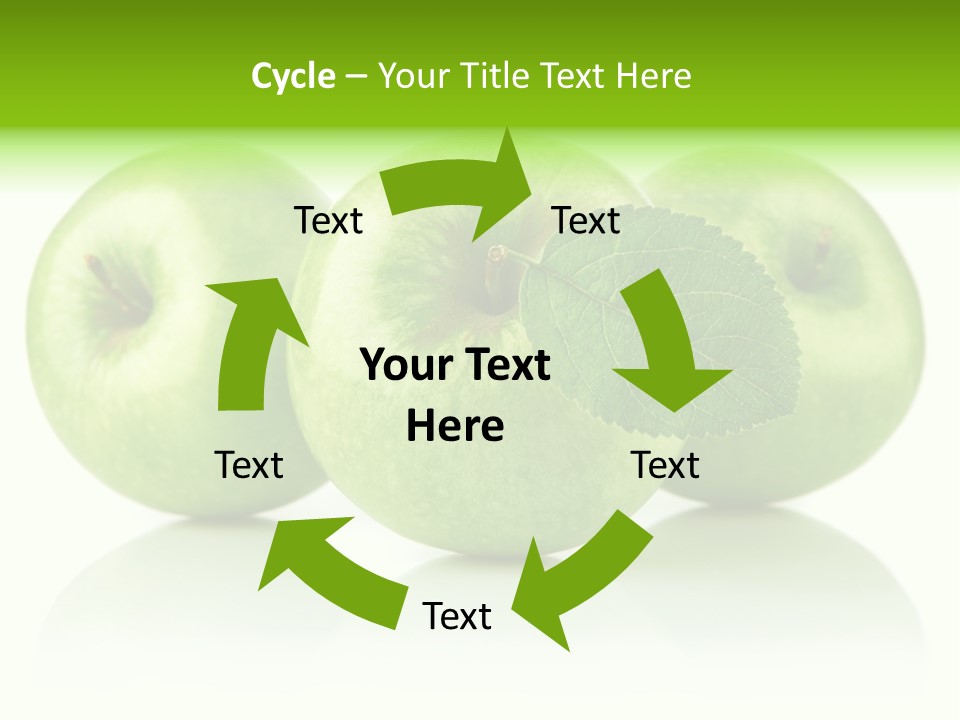 Cycle – Your Title Text Here

Text

Text

Your Text Here

Text

Text

Text